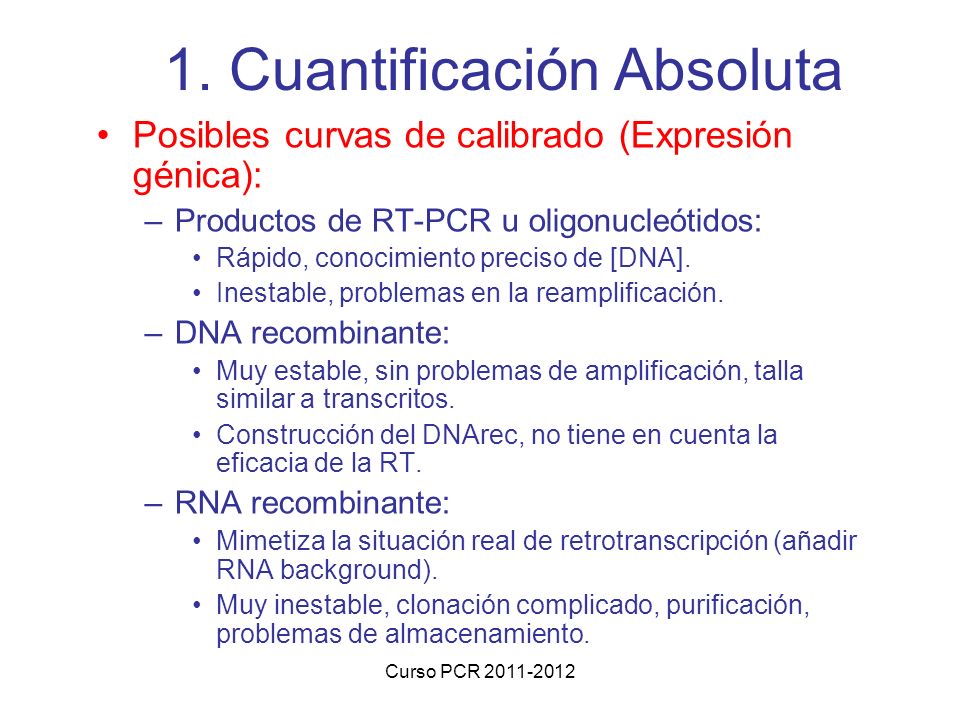 1. Cuantificación Absoluta

• Posibles curvas de calibrado (Expresión génica):

– Productos de RT-PCR u oligonucleótidos:

• Rápido, conocimiento preciso de [DNA].

• Inestable, problemas en la reamplificación.

– DNA recombinante:

• Muy estable, sin problemas de amplificación, talla similar a transcritos.

• Construcción del DNArec, no tiene en cuenta la eficacia de la RT.

– RNA recombinante:

• Mimetiza la situación real de retrotranscripción (añadir RNA background).

• Muy inestable, clonación complicado, purificación, problemas de almacenamiento.

Curso PCR 2011-2012